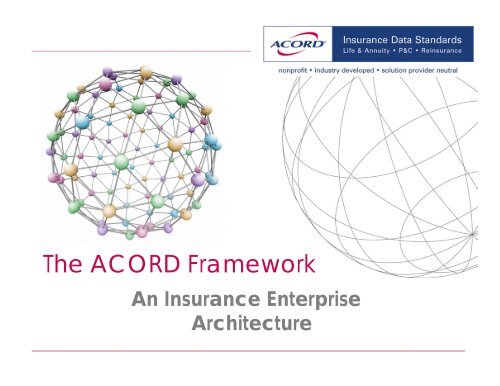 ACORD

Insurance Data Standards
Life & Annuity • P&C • Reinsurance

nonprofit • industry developed • solution provider neutral

The ACORD Framework

An Insurance Enterprise Architecture